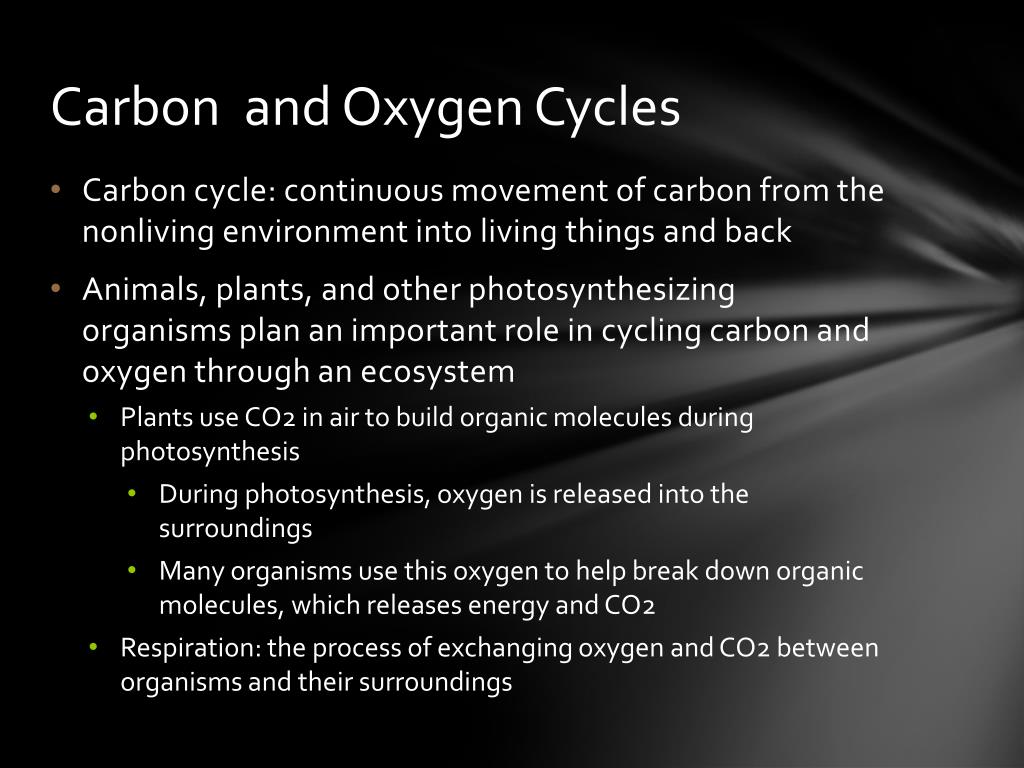 Carbon and Oxygen Cycles

• Carbon cycle: continuous movement of carbon from the nonliving environment into living things and back

• Animals, plants, and other photosynthesizing organisms plan an important role in cycling carbon and oxygen through an ecosystem

• Plants use CO2 in air to build organic molecules during photosynthesis

• During photosynthesis, oxygen is released into the surroundings

• Many organisms use this oxygen to help break down organic molecules, which releases energy and CO2

• Respiration: the process of exchanging oxygen and CO2 between organisms and their surroundings